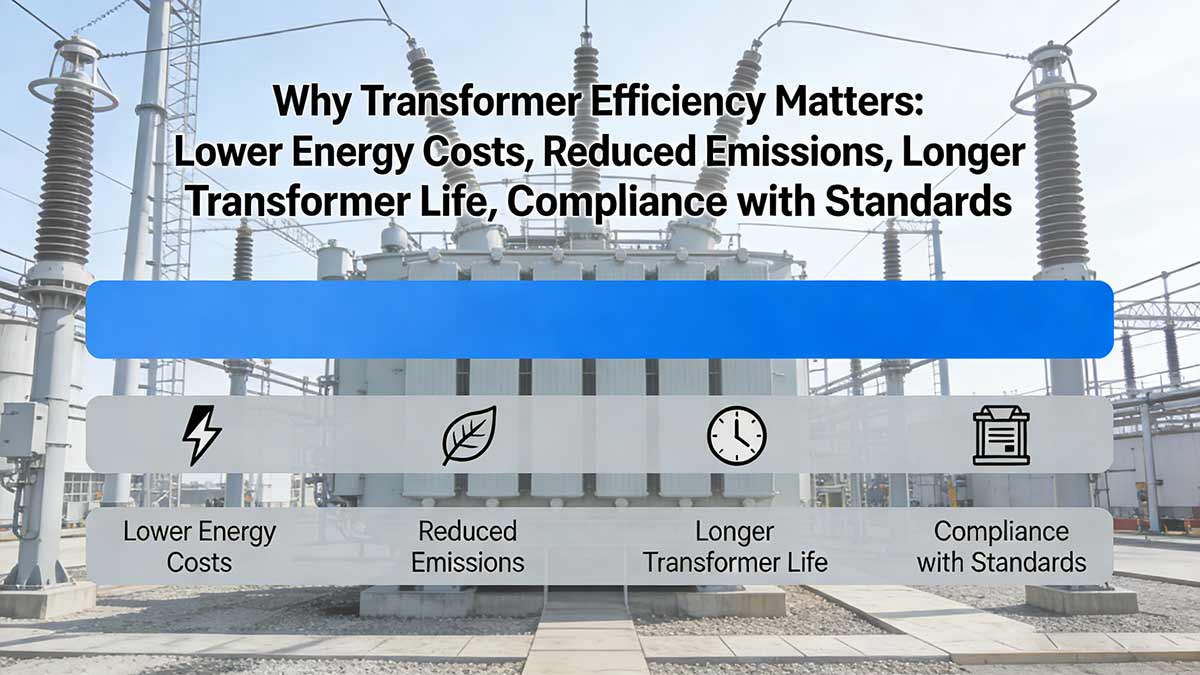 Why Transformer Efficiency Matters: Lower Energy Costs, Reduced Emissions, Longer Transformer Life, Compliance with Standards

Lower Energy Costs

Reduced Emissions

Longer Transformer Life

Compliance with Standards